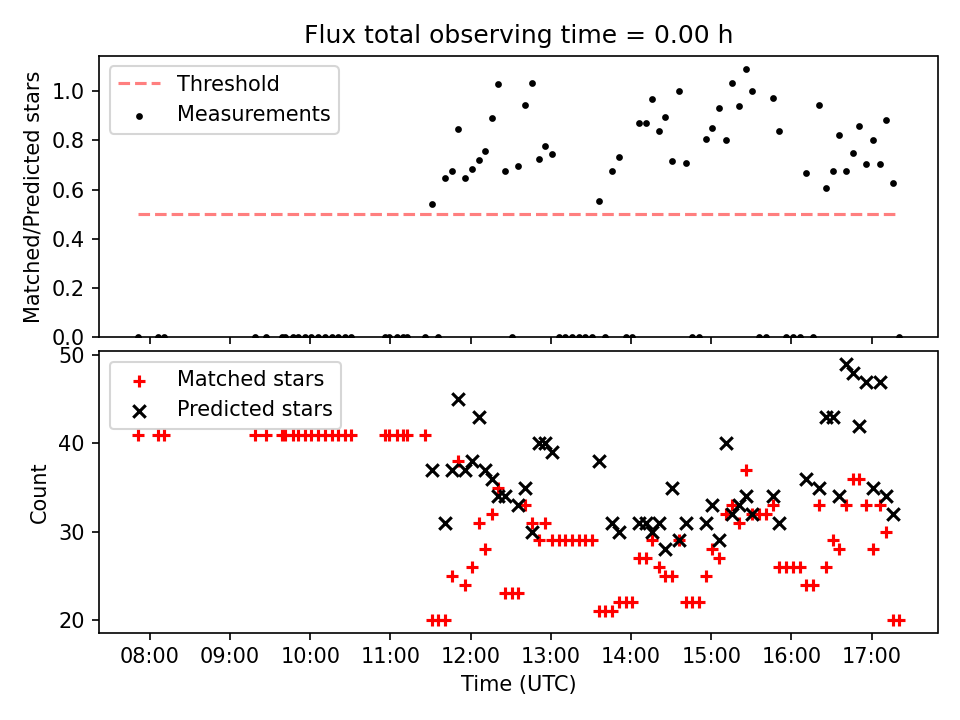 Flux total observing time = 0.00 h

Threshold
Measurements

Matched/Predicted stars

1.0
0.8
0.6
0.4
0.2
0.0

Matched stars
Predicted stars

Count

50
40
30
20

08:00
09:00
10:00
11:00
12:00
13:00
14:00
15:00
16:00
17:00

Time (UTC)